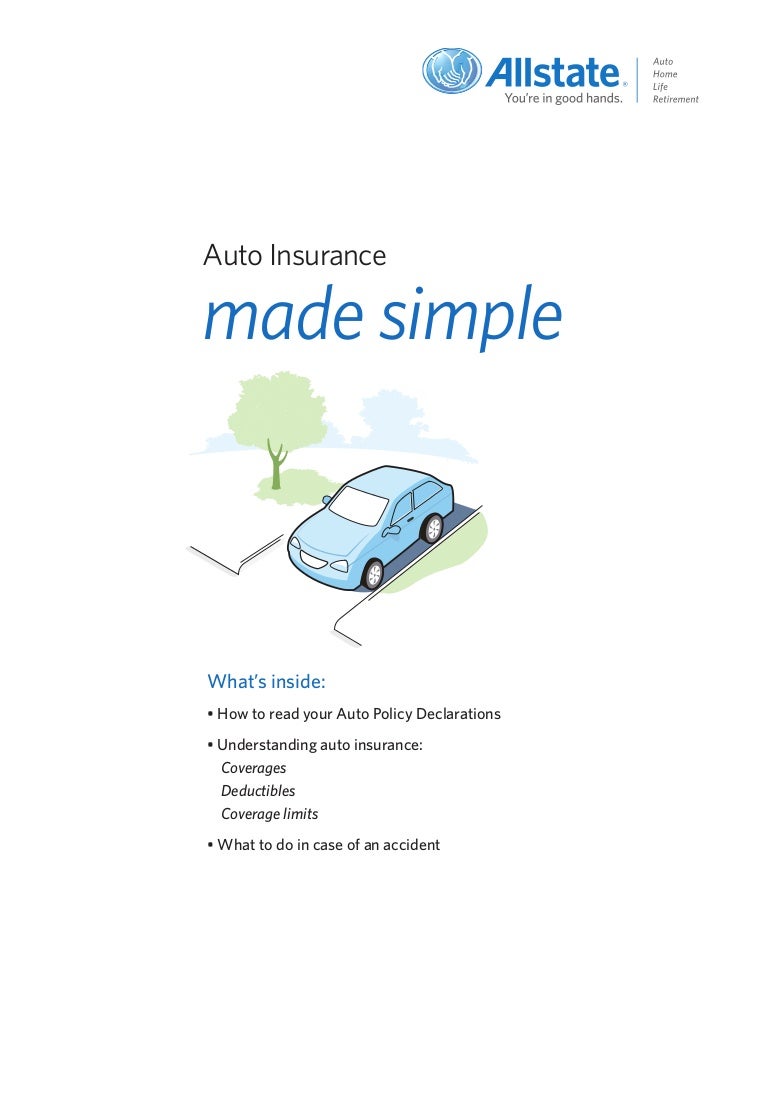 Allstate®
You're in good hands.

Auto
Home
Life
Retirement

Auto Insurance
made simple

What's inside:

• How to read your Auto Policy Declarations

• Understanding auto insurance:
Coverages
Deductibles
Coverage limits

• What to do in case of an accident